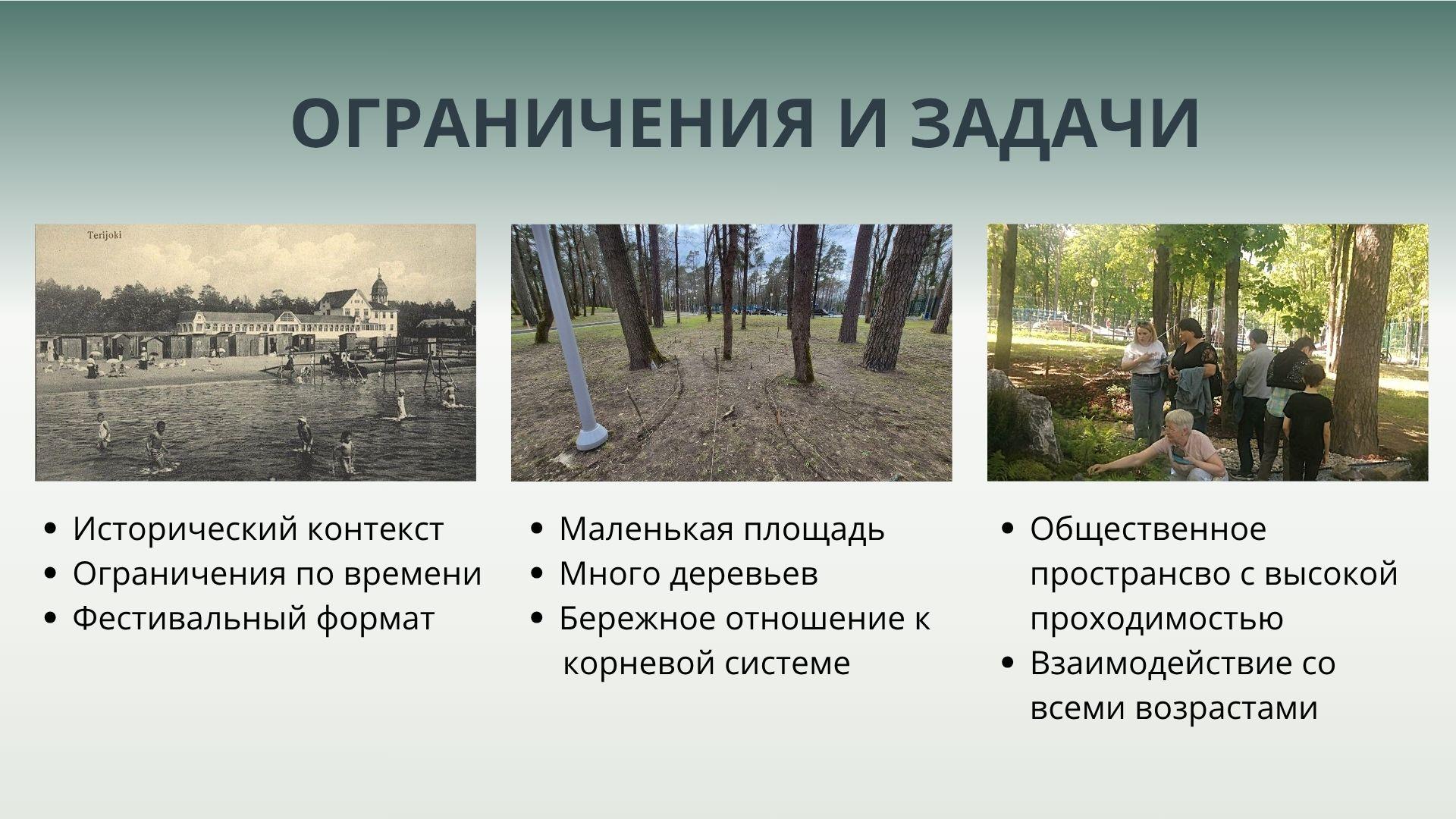 ОГРАНИЧЕНИЯ И ЗАДАЧИ

Terijoki

- Исторический контекст
- Ограничения по времени
- Фестивальный формат

- Маленькая площадь
- Много деревьев
- Бережное отношение к корневой системе

- Общественное пространсво с высокой проходимостью
- Взаимодействие со всеми возрастами